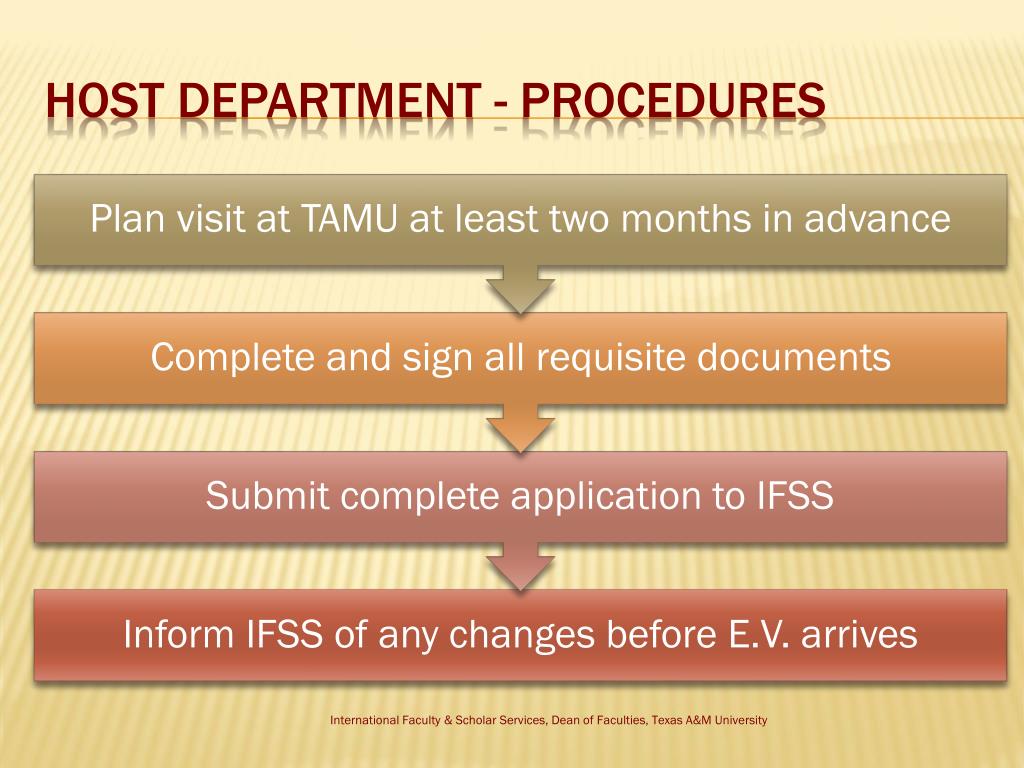 HOST DEPARTMENT - PROCEDURES

Plan visit at TAMU at least two months in advance

Complete and sign all requisite documents

Submit complete application to IFSS

Inform IFSS of any changes before E.V. arrives

International Faculty & Scholar Services, Dean of Faculties, Texas A&M University